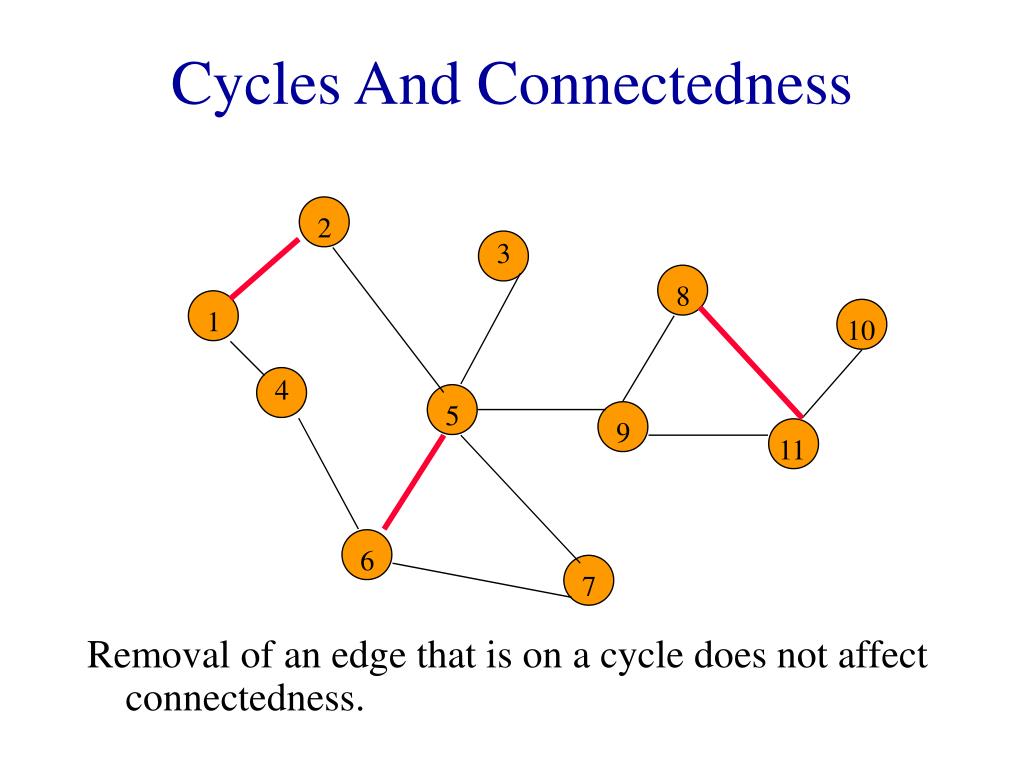 Cycles And Connectedness

2

3

8

1

10

4

5

9

11

6

7

Removal of an edge that is on a cycle does not affect connectedness.